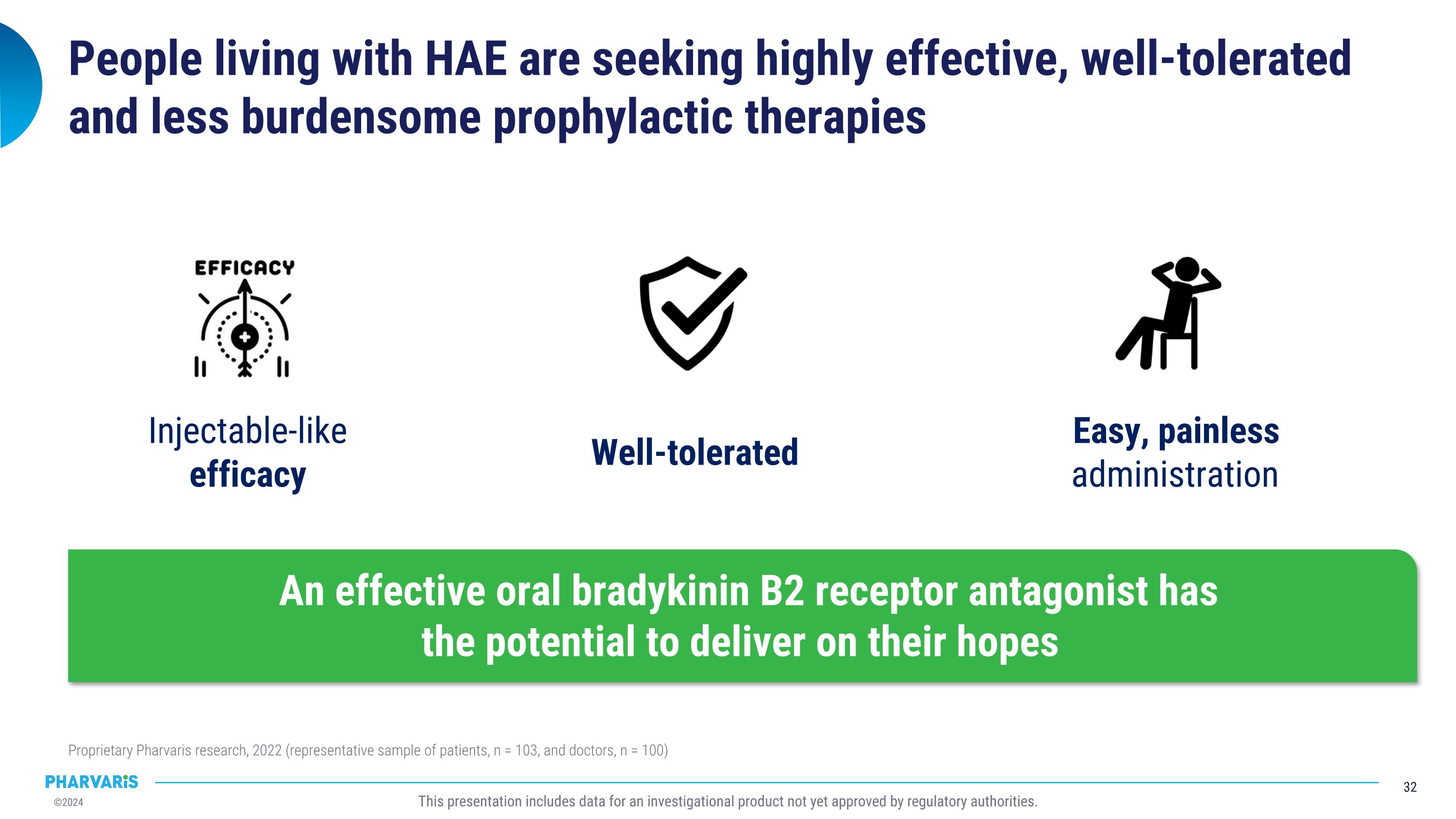 People living with HAE are seeking highly effective, well-tolerated and less burdensome prophylactic therapies

EFFICACY

Injectable-like efficacy

Well-tolerated

Easy, painless administration

An effective oral bradykinin B2 receptor antagonist has the potential to deliver on their hopes

Proprietary Pharvaris research, 2022 (representative sample of patients, n = 103, and doctors, n = 100)

PHARVARIS

©2024

This presentation includes data for an investigational product not yet approved by regulatory authorities.

32